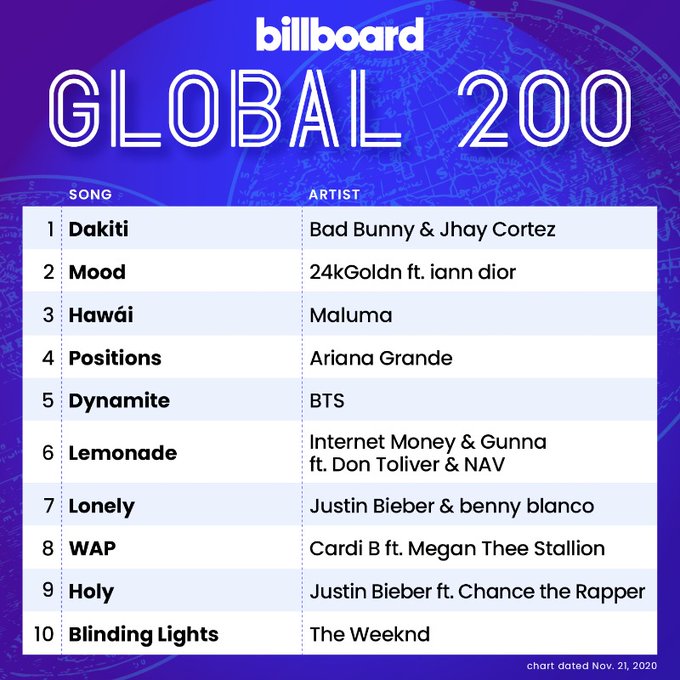 billboard

GLOBAL 200

| | SONG | ARTIST |
|---|---|---|
| 1 | Dakiti | Bad Bunny & Jhay Cortez |
| 2 | Mood | 24kGoldn ft. iann dior |
| 3 | Hawái | Maluma |
| 4 | Positions | Ariana Grande |
| 5 | Dynamite | BTS |
| 6 | Lemonade | Internet Money & Gunna ft. Don Toliver & NAV |
| 7 | Lonely | Justin Bieber & benny blanco |
| 8 | WAP | Cardi B ft. Megan Thee Stallion |
| 9 | Holy | Justin Bieber ft. Chance the Rapper |
| 10 | Blinding Lights | The Weeknd |

chart dated Nov. 21, 2020